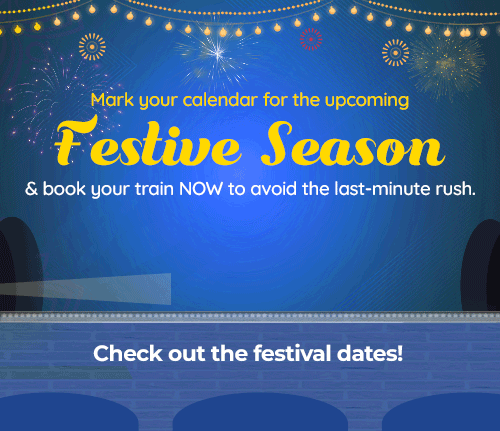 Mark your calendar for the upcoming

Festive Season

& book your train NOW to avoid the last-minute rush.

Check out the festival dates!